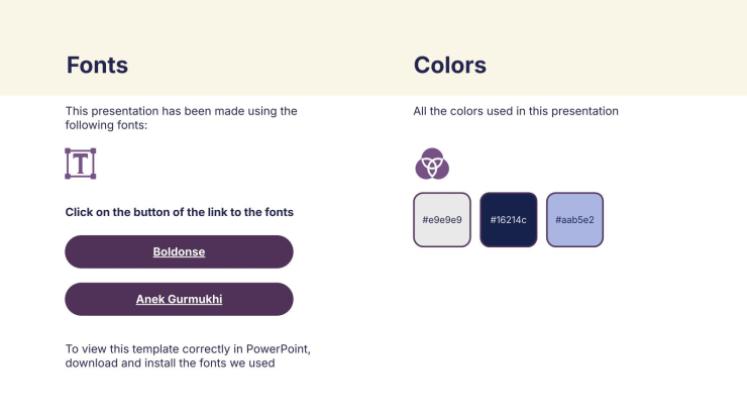 Fonts

This presentation has been made using the following fonts:

Click on the button of the link to the fonts

Boldonse

Anek Gurmukhi

To view this template correctly in PowerPoint, download and install the fonts we used

Colors

All the colors used in this presentation

#e9e9e9

#16214c

#aab5e2